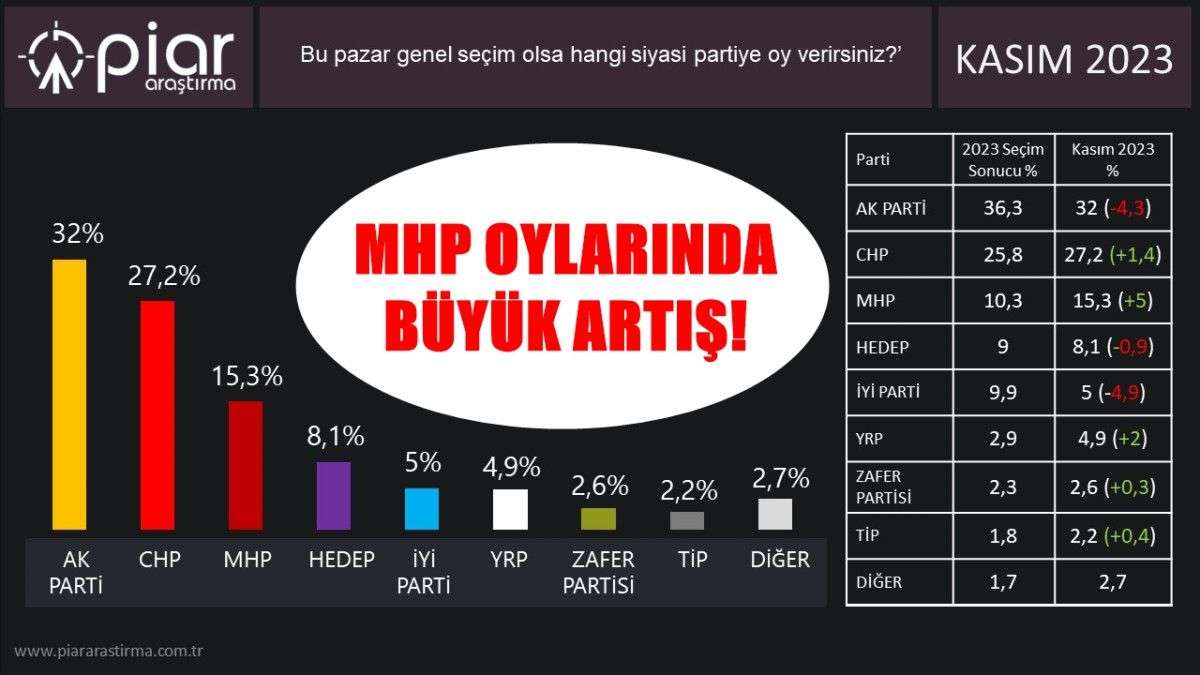 piar araştırma

Bu pazar genel seçim olsa hangi siyasi partiye oy verirsiniz?'

KASIM 2023

MHP OYLARINDA BÜYÜK ARTIŞ!

32%
27,2%
15,3%
8,1%
5%
4,9%
2,6%
2,2%
2,7%

AK PARTİ
CHP
MHP
HEDEP
İYİ PARTİ
YRP
ZAFER PARTİSİ
TİP
DİĞER

| Parti | 2023 Seçim Sonucu % | Kasım 2023 % |
|---|---|---|
| AK PARTİ | 36,3 | 32 (-4,3) |
| CHP | 25,8 | 27,2 (+1,4) |
| MHP | 10,3 | 15,3 (+5) |
| HEDEP | 9 | 8,1 (-0,9) |
| İYİ PARTİ | 9,9 | 5 (-4,9) |
| YRP | 2,9 | 4,9 (+2) |
| ZAFER PARTİSİ | 2,3 | 2,6 (+0,3) |
| TİP | 1,8 | 2,2 (+0,4) |
| DİĞER | 1,7 | 2,7 |

www.piararastirma.com.tr